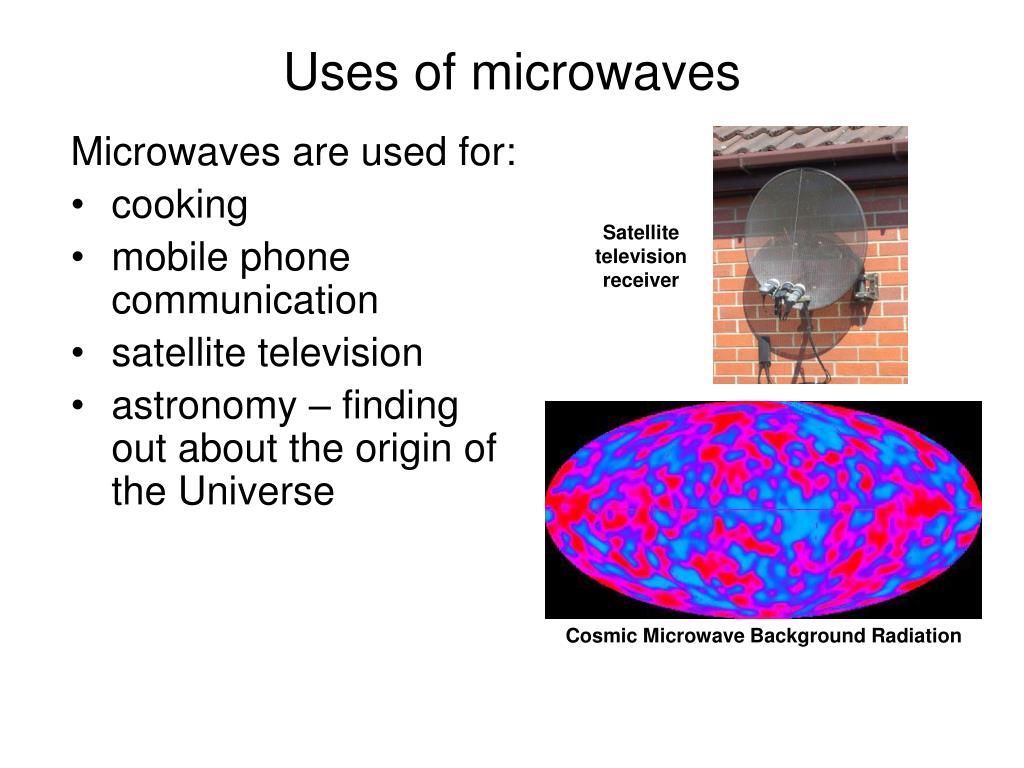 Uses of microwaves

Microwaves are used for:
• cooking
• mobile phone communication
• satellite television
• astronomy – finding out about the origin of the Universe

Satellite television receiver

Cosmic Microwave Background Radiation